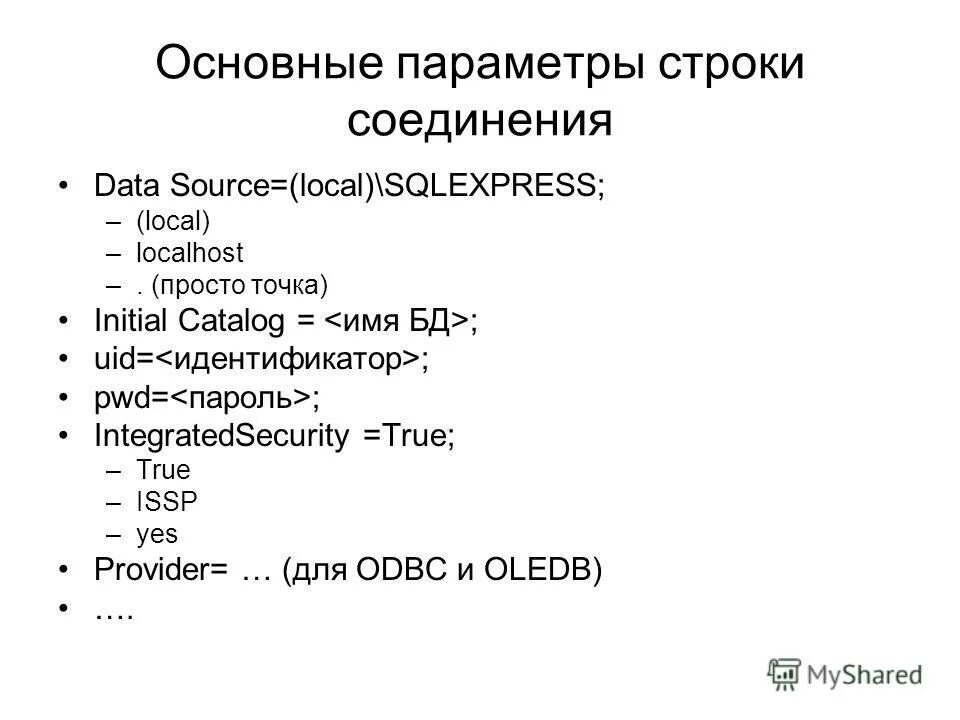 Основные параметры строки соединения

• Data Source=(local)\SQLEXPRESS;
– (local)
– localhost
– . (просто точка)
• Initial Catalog = <имя БД>;
• uid=<идентификатор>;
• pwd=<пароль>;
• IntegratedSecurity =True;
– True
– ISSP
– yes
• Provider= … (для ODBC и OLEDB)
• ….

MyShared